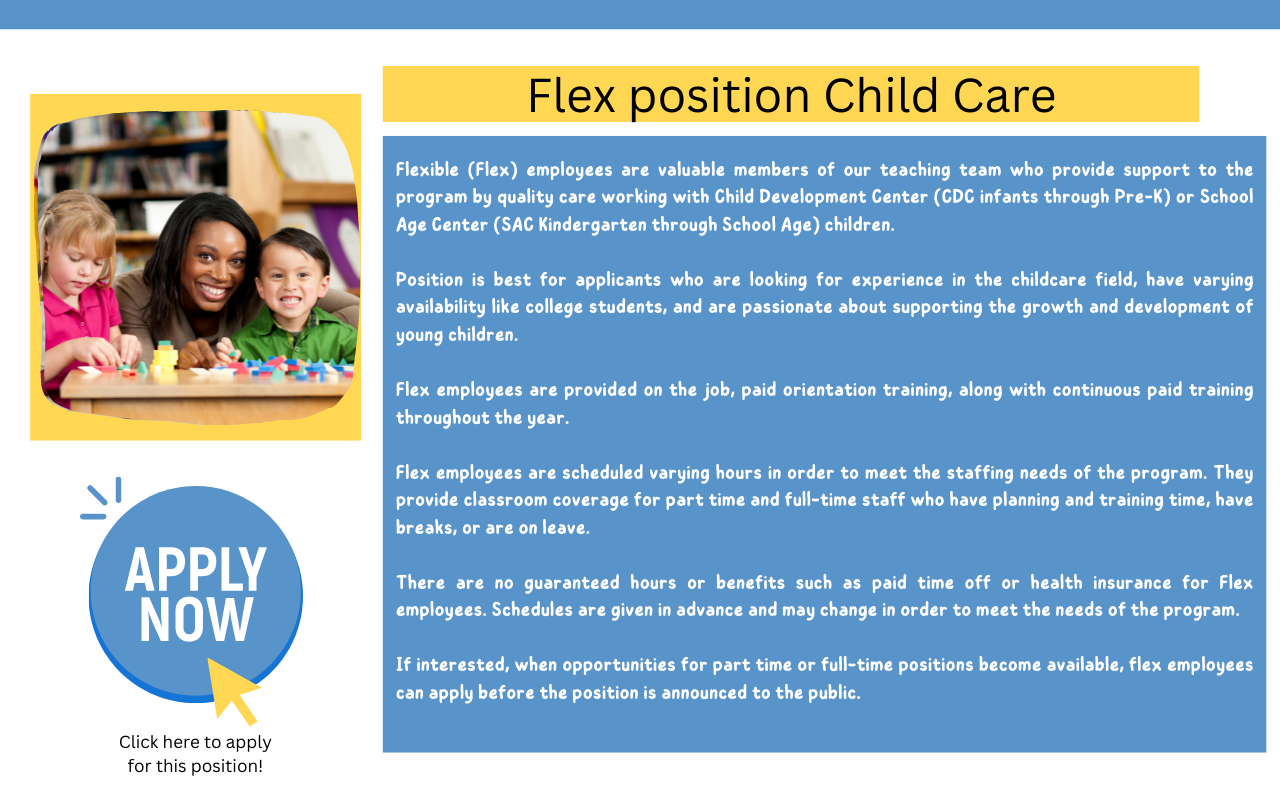 Flex position Child Care

Flexible (Flex) employees are valuable members of our teaching team who provide support to the program by quality care working with Child Development Center (CDC infants through Pre-K) or School Age Center (SAC Kindergarten through School Age) children.

Position is best for applicants who are looking for experience in the childcare field, have varying availability like college students, and are passionate about supporting the growth and development of young children.

Flex employees are provided on the job, paid orientation training, along with continuous paid training throughout the year.

Flex employees are scheduled varying hours in order to meet the staffing needs of the program. They provide classroom coverage for part time and full-time staff who have planning and training time, have breaks, or are on leave.

There are no guaranteed hours or benefits such as paid time off or health insurance for Flex employees. Schedules are given in advance and may change in order to meet the needs of the program.

If interested, when opportunities for part time or full-time positions become available, flex employees can apply before the position is announced to the public.

APPLY NOW

Click here to apply for this position!